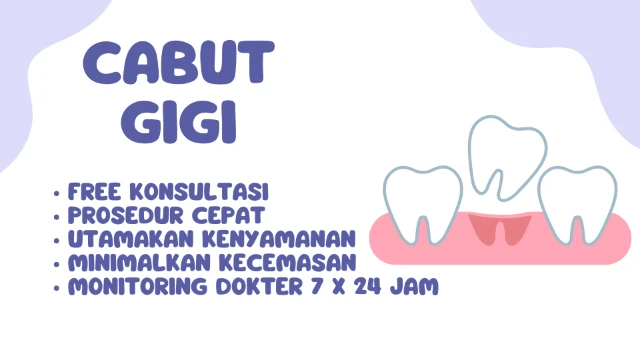 CABUT GIGI

• FREE KONSULTASI
• PROSEDUR CEPAT
• UTAMAKAN KENYAMANAN
• MINIMALKAN KECEMASAN
• MONITORING DOKTER 7 X 24 JAM